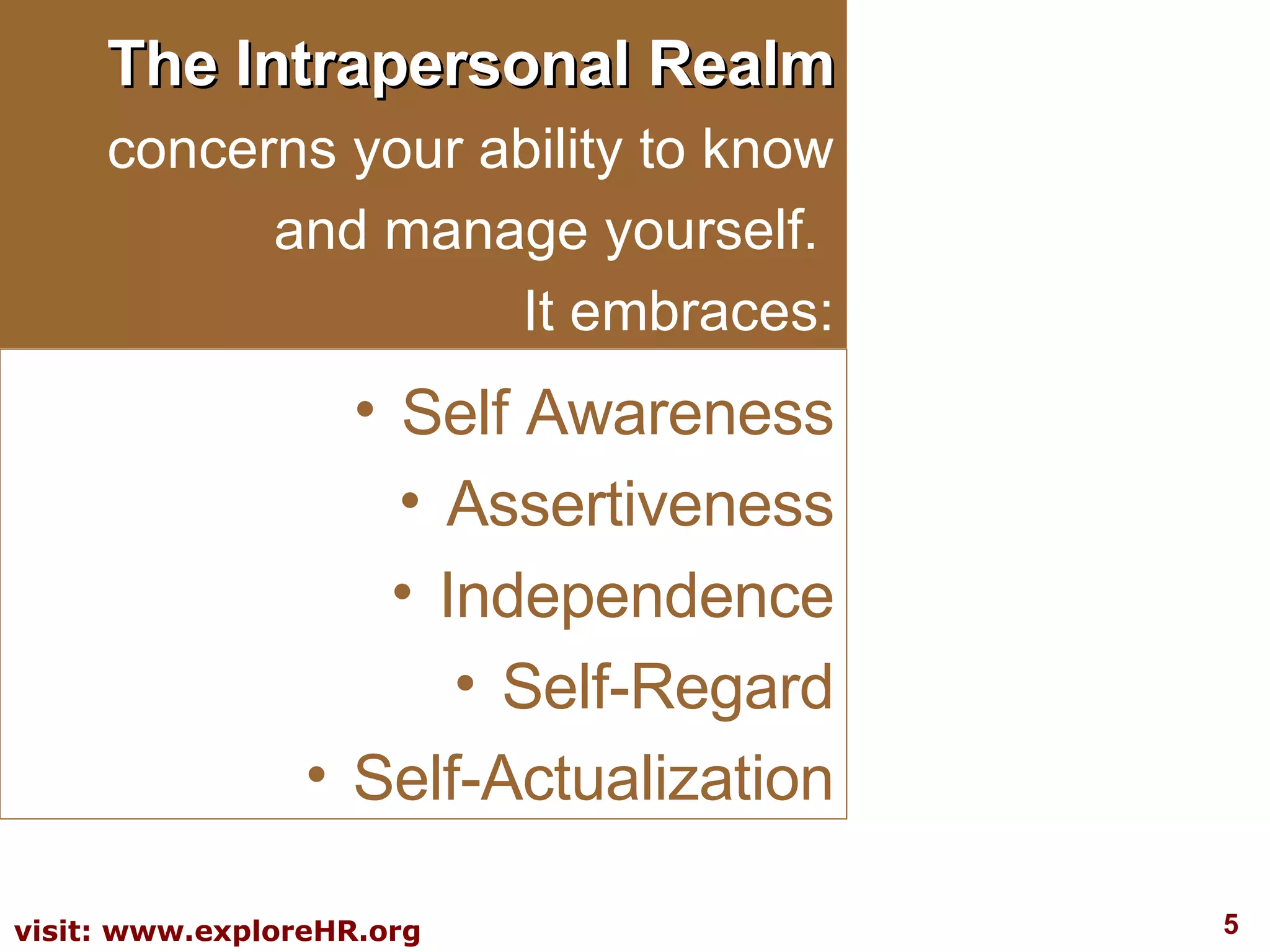 The Intrapersonal Realm concerns your ability to know and manage yourself. It embraces:

• Self Awareness
• Assertiveness
• Independence
• Self-Regard
• Self-Actualization

visit: www.exploreHR.org

5